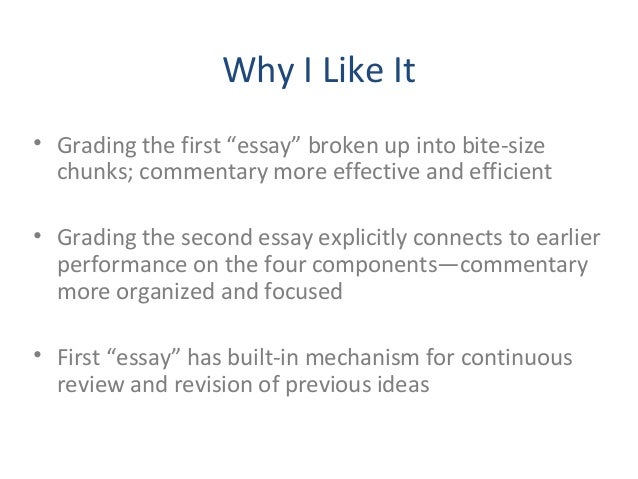 Why I Like It

• Grading the first “essay” broken up into bite-size chunks; commentary more effective and efficient

• Grading the second essay explicitly connects to earlier performance on the four components—commentary more organized and focused

• First “essay” has built-in mechanism for continuous review and revision of previous ideas